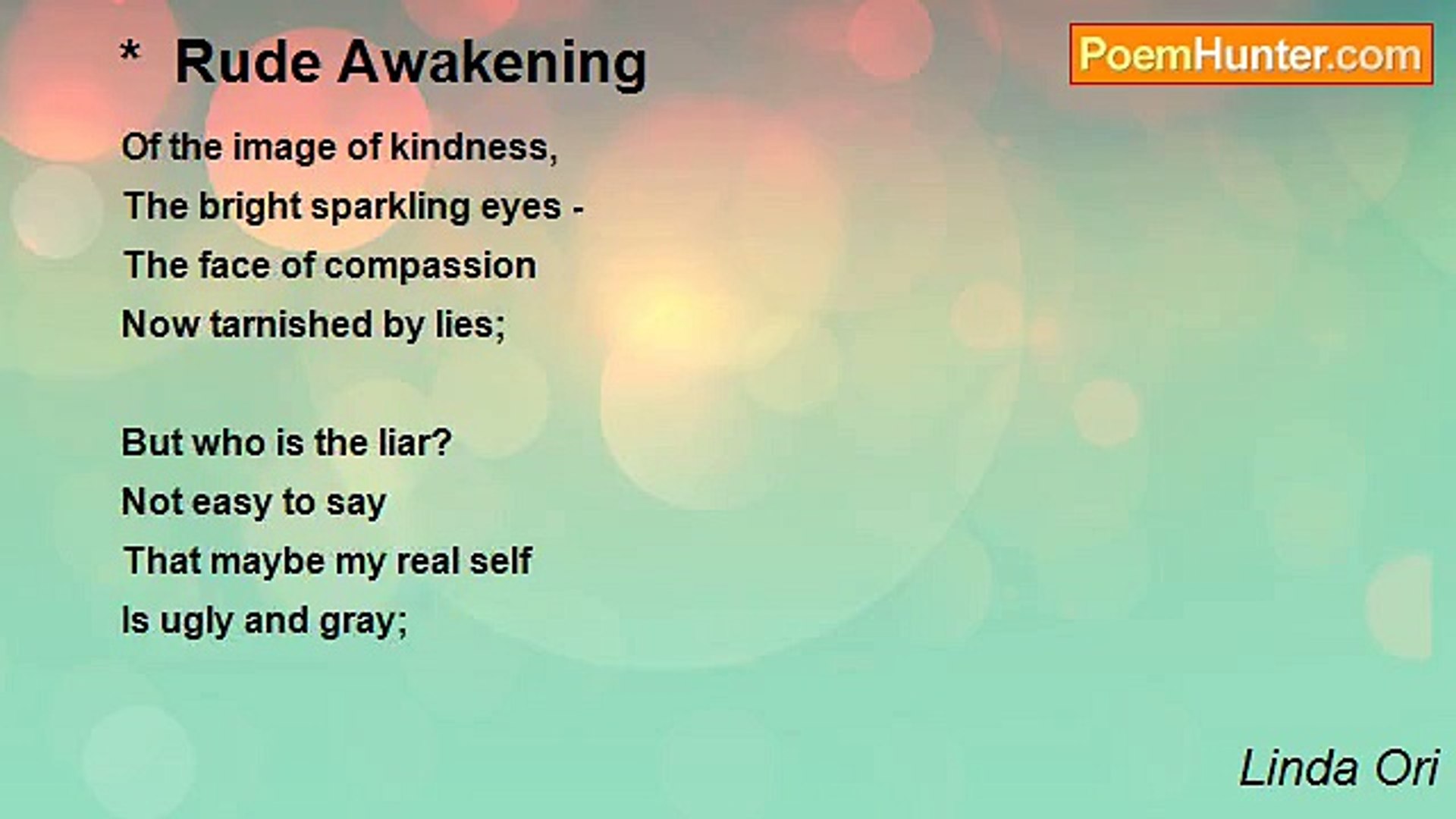 * Rude Awakening

PoemHunter.com

Of the image of kindness,
The bright sparkling eyes -
The face of compassion
Now tarnished by lies;

But who is the liar?
Not easy to say
That maybe my real self
Is ugly and gray;

Linda Ori